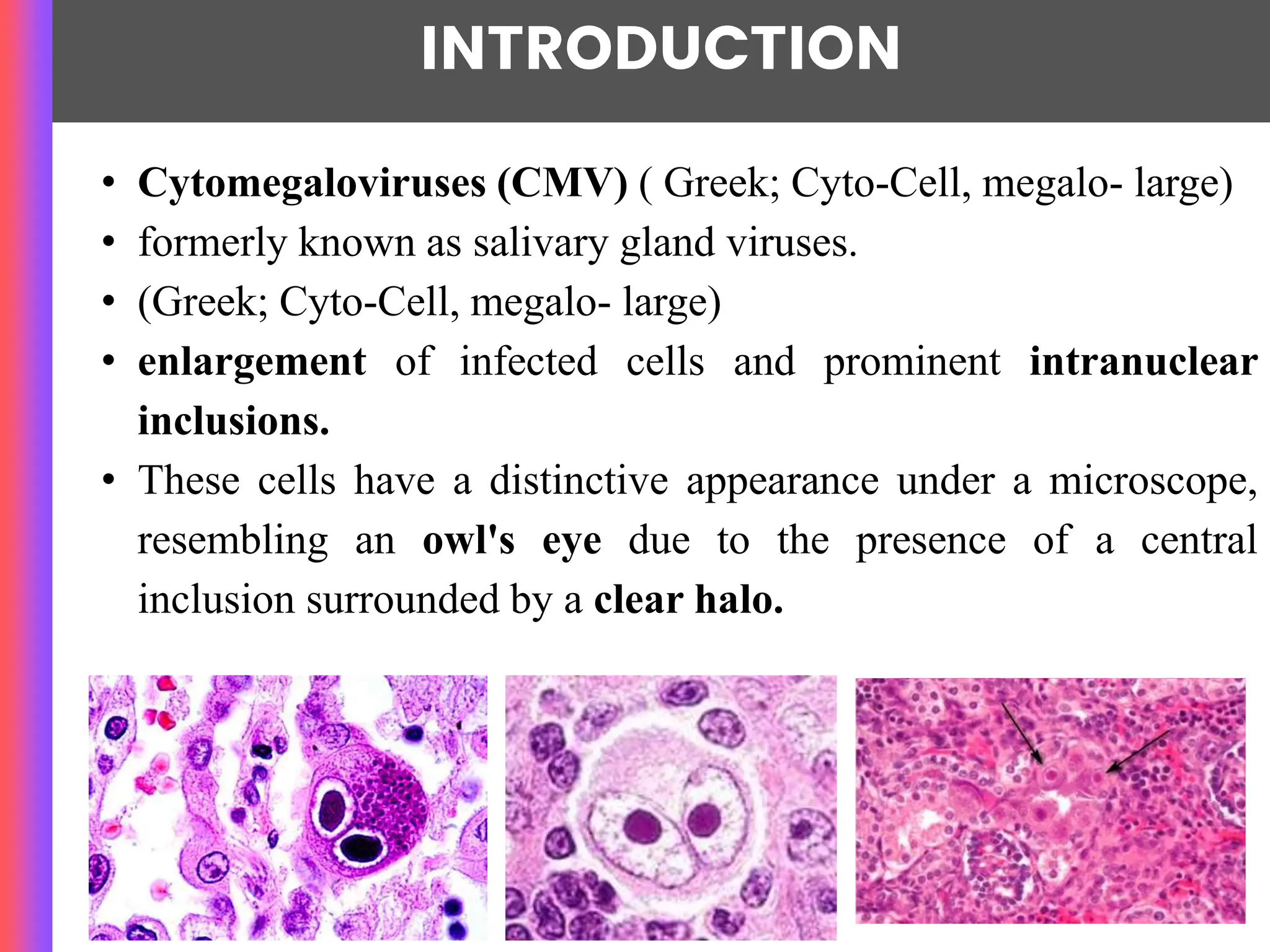 INTRODUCTION

• Cytomegaloviruses (CMV) ( Greek; Cyto-Cell, megalo- large)
• formerly known as salivary gland viruses.
• (Greek; Cyto-Cell, megalo- large)
• enlargement of infected cells and prominent intranuclear inclusions.
• These cells have a distinctive appearance under a microscope, resembling an owl's eye due to the presence of a central inclusion surrounded by a clear halo.